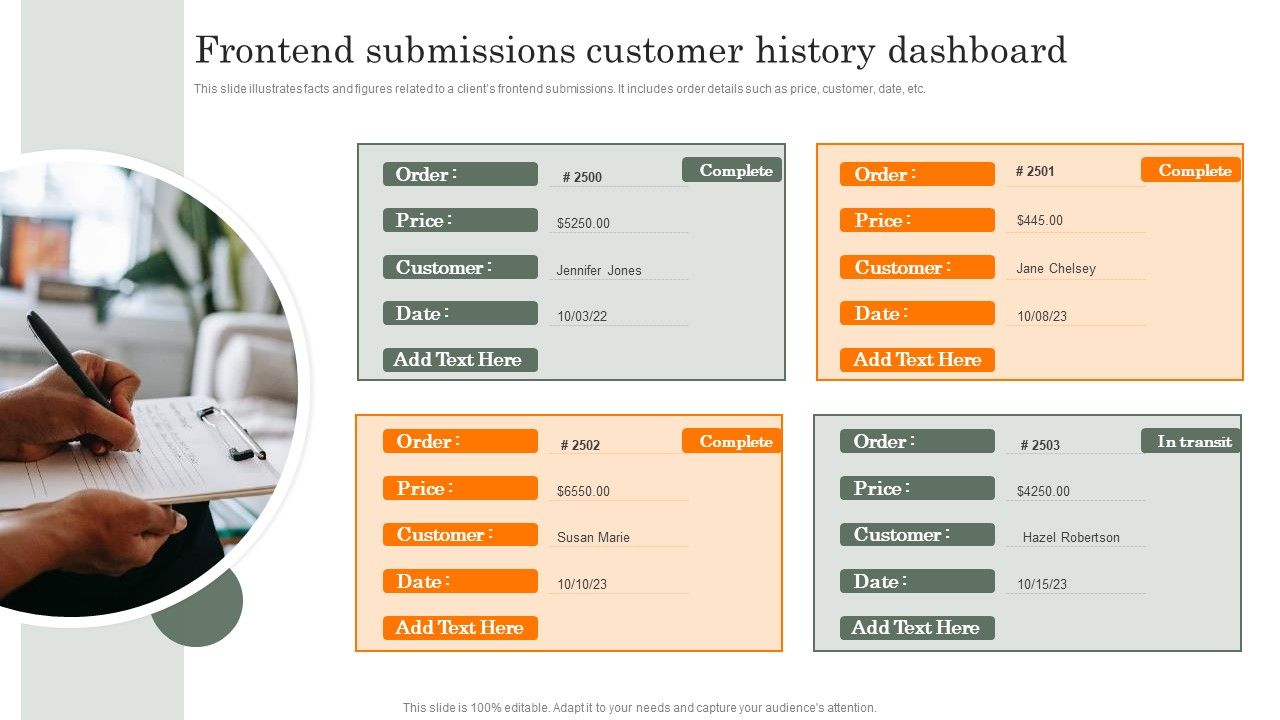 Frontend submissions customer history dashboard

This slide illustrates facts and figures related to a client's frontend submissions. It includes order details such as price, customer, date, etc.

Order : # 2500
Complete
Price : $5250.00
Customer : Jennifer Jones
Date : 10/03/22
Add Text Here

Order : # 2501
Complete
Price : $445.00
Customer : Jane Chelsey
Date : 10/08/23
Add Text Here

Order : # 2502
Complete
Price : $6550.00
Customer : Susan Marie
Date : 10/10/23
Add Text Here

Order : # 2503
In transit
Price : $4250.00
Customer : Hazel Robertson
Date : 10/15/23
Add Text Here

This slide is 100% editable. Adapt it to your needs and capture your audience's attention.